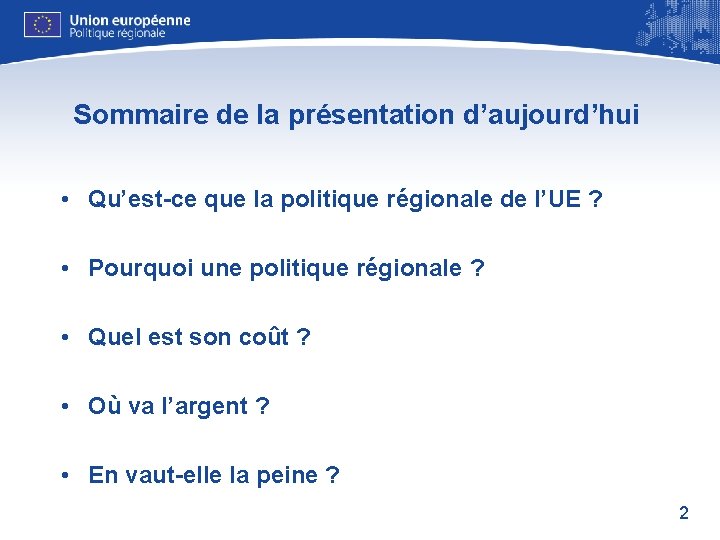 Union européenne
Politique régionale

Sommaire de la présentation d’aujourd’hui

• Qu’est-ce que la politique régionale de l’UE ?

• Pourquoi une politique régionale ?

• Quel est son coût ?

• Où va l’argent ?

• En vaut-elle la peine ?

2